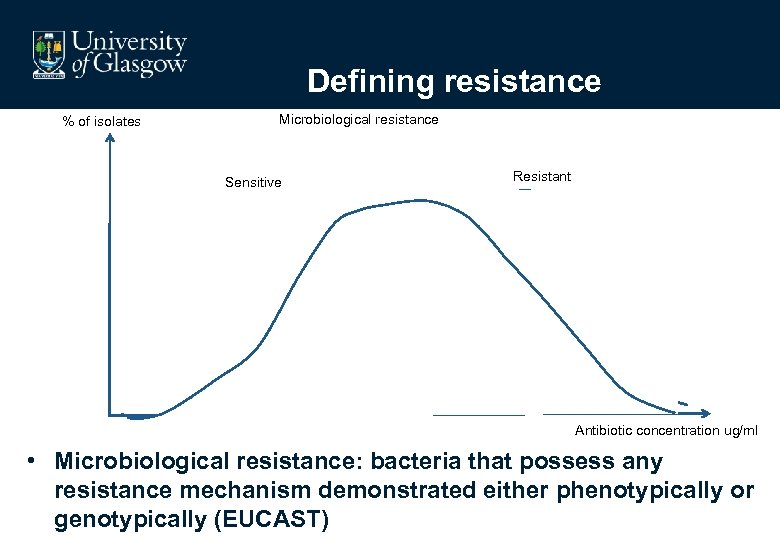 University of Glasgow

Defining resistance

% of isolates

Microbiological resistance

Sensitive

Resistant

Antibiotic concentration ug/ml

• Microbiological resistance: bacteria that possess any resistance mechanism demonstrated either phenotypically or genotypically (EUCAST)